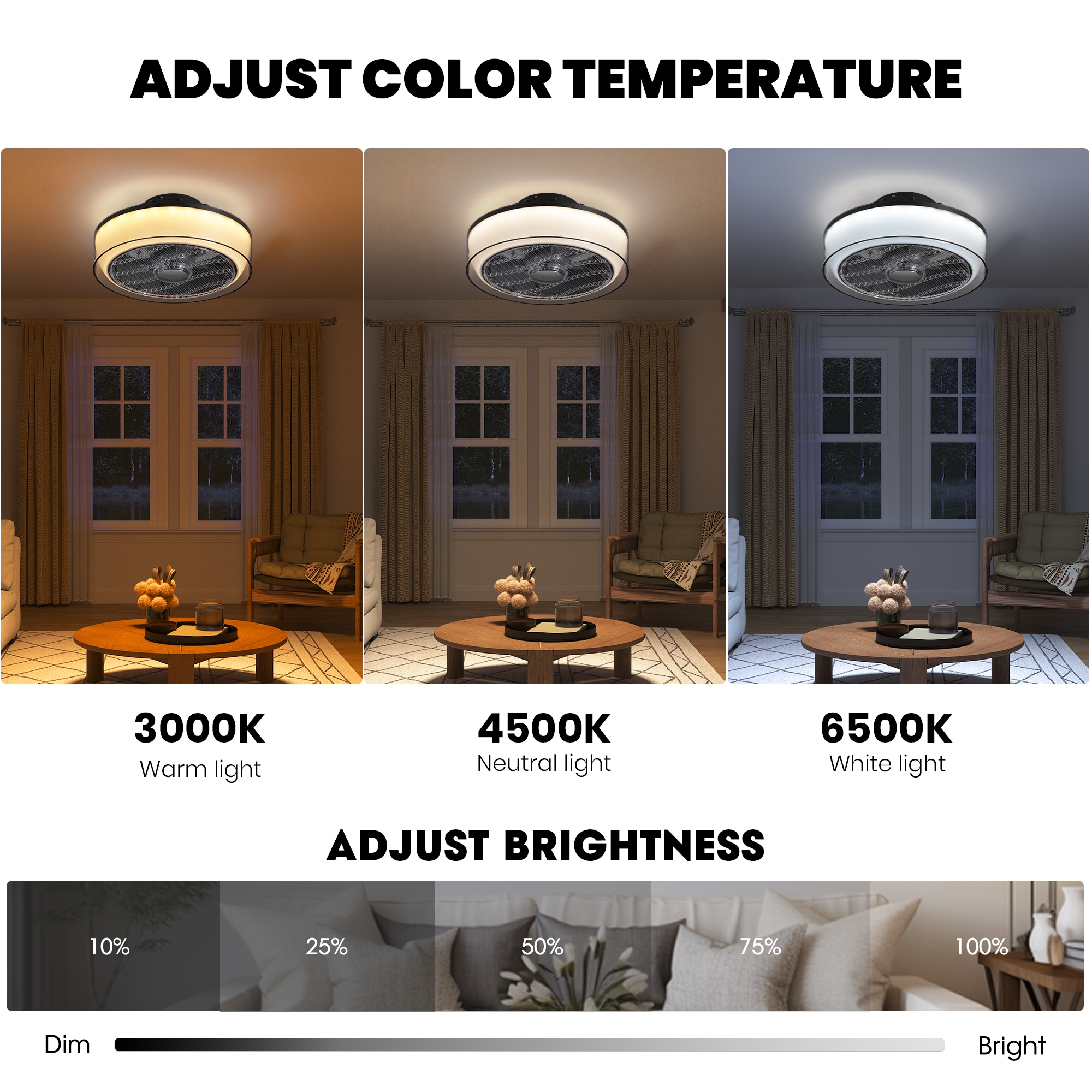 ADJUST COLOR TEMPERATURE

3000K
Warm light

4500K
Neutral light

6500K
White light

ADJUST BRIGHTNESS

10%

25%

50%

75%

100%

Dim

Bright